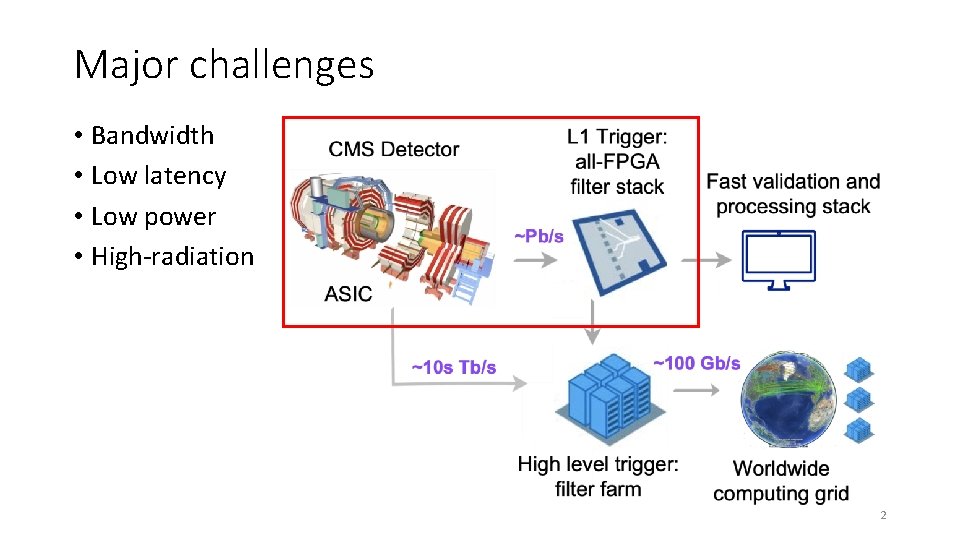 Major challenges

• Bandwidth
• Low latency
• Low power
• High-radiation

CMS Detector

ASIC

L1 Trigger: all-FPGA filter stack

~Pb/s

Fast validation and processing stack

~10s Tb/s

~100 Gb/s

High level trigger: filter farm

Worldwide computing grid

2